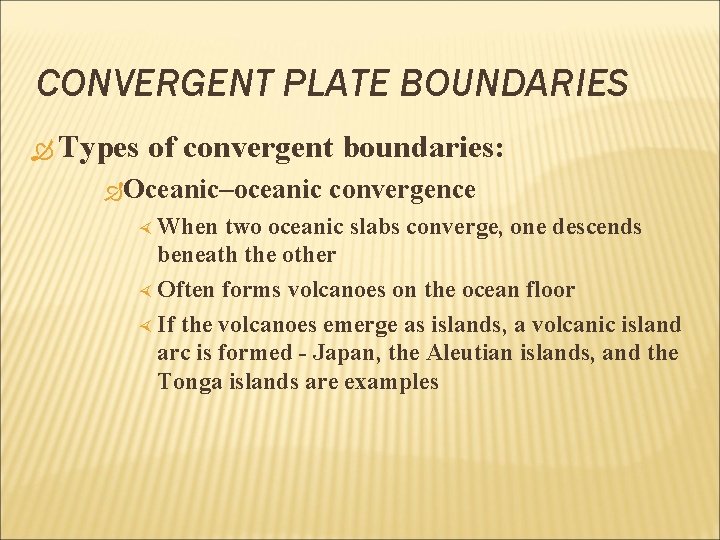 CONVERGENT PLATE BOUNDARIES

Types of convergent boundaries:

Oceanic–oceanic convergence

When two oceanic slabs converge, one descends beneath the other

Often forms volcanoes on the ocean floor

If the volcanoes emerge as islands, a volcanic island arc is formed - Japan, the Aleutian islands, and the Tonga islands are examples